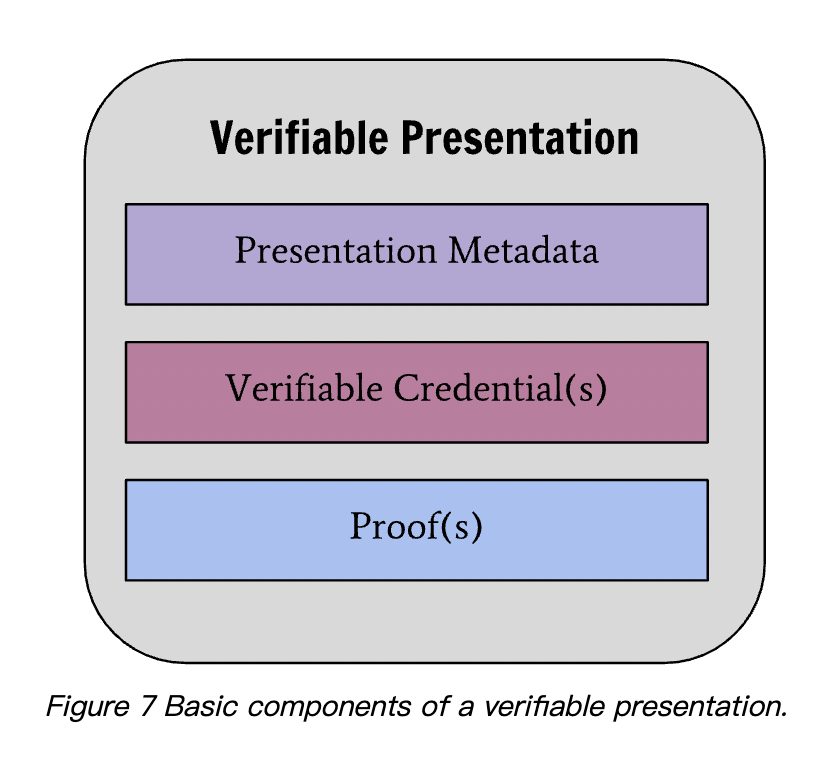 Verifiable Presentation

Presentation Metadata

Verifiable Credential(s)

Proof(s)

Figure 7 Basic components of a verifiable presentation.